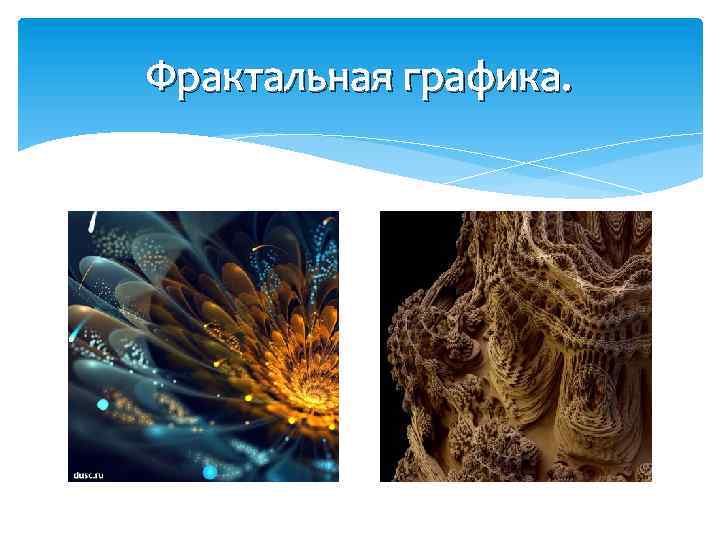 Фрактальная графика.

dusc.ru